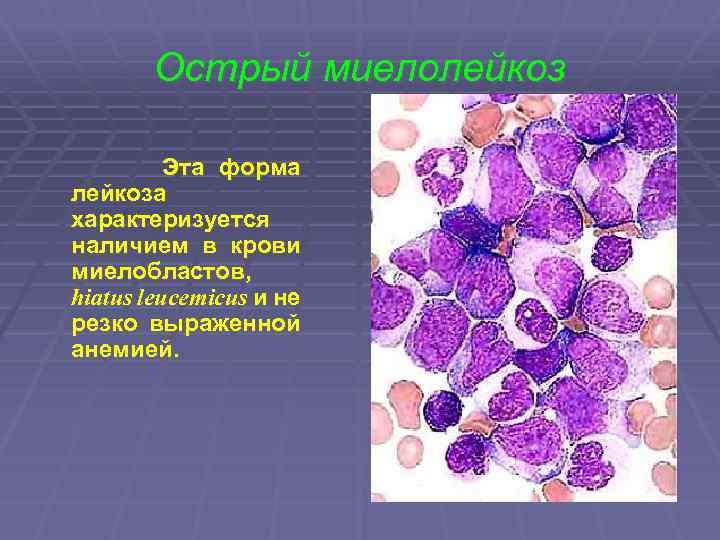 Острый миелолейкоз

Эта форма лейкоза характеризуется наличием в крови миелобластов, hiatus leucemicus и не резко выраженной анемией.